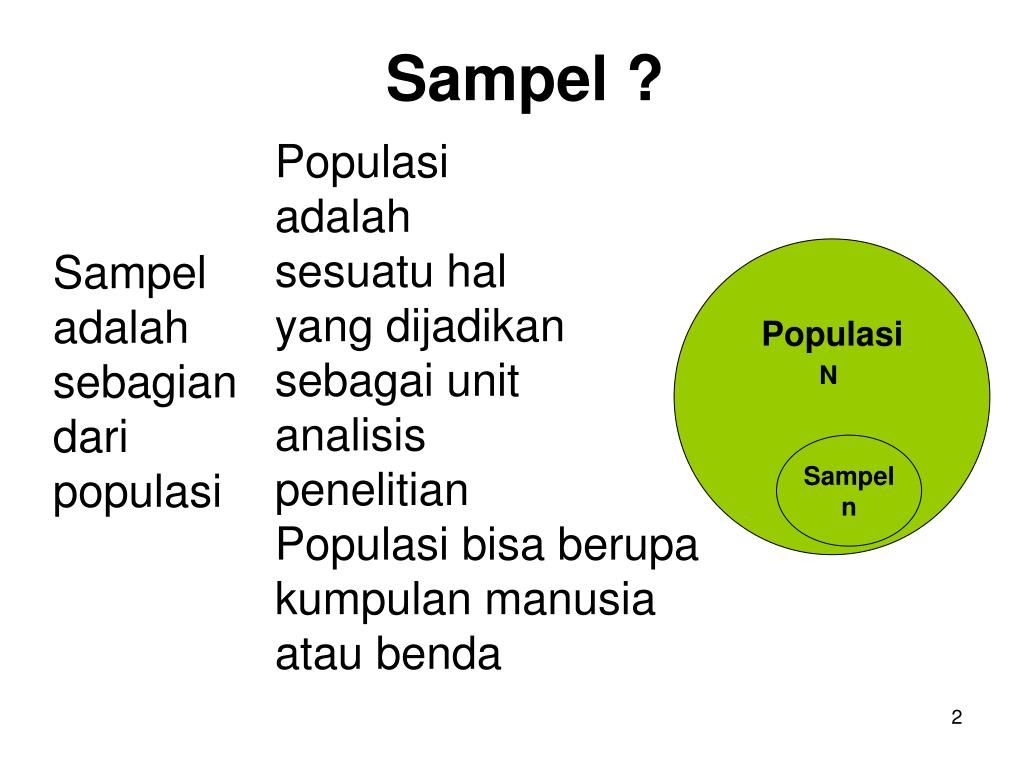 Sampel ?

Sampel adalah sebagian dari populasi

Populasi adalah sesuatu hal yang dijadikan sebagai unit analisis penelitian
Populasi bisa berupa kumpulan manusia atau benda

Populasi
N

Sampel
n

2